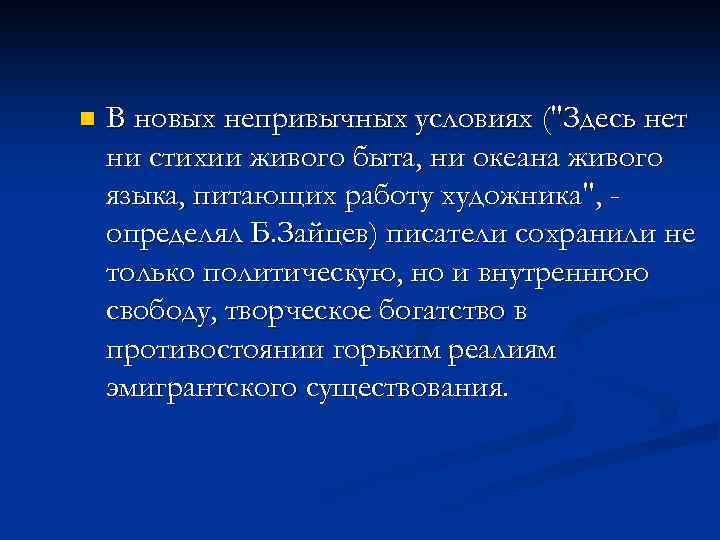 В новых непривычных условиях ("Здесь нет ни стихии живого быта, ни океана живого языка, питающих работу художника", - определял Б.Зайцев) писатели сохранили не только политическую, но и внутреннюю свободу, творческое богатство в противостоянии горьким реалиям эмигрантского существования.